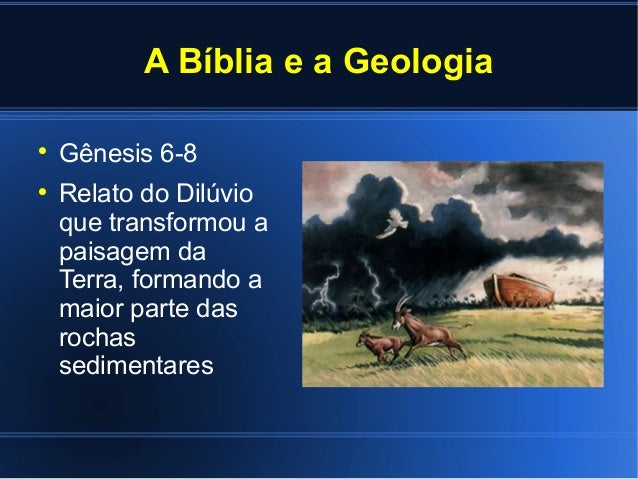 A Bíblia e a Geologia

• Gênesis 6-8
• Relato do Dilúvio que transformou a paisagem da Terra, formando a maior parte das rochas sedimentares